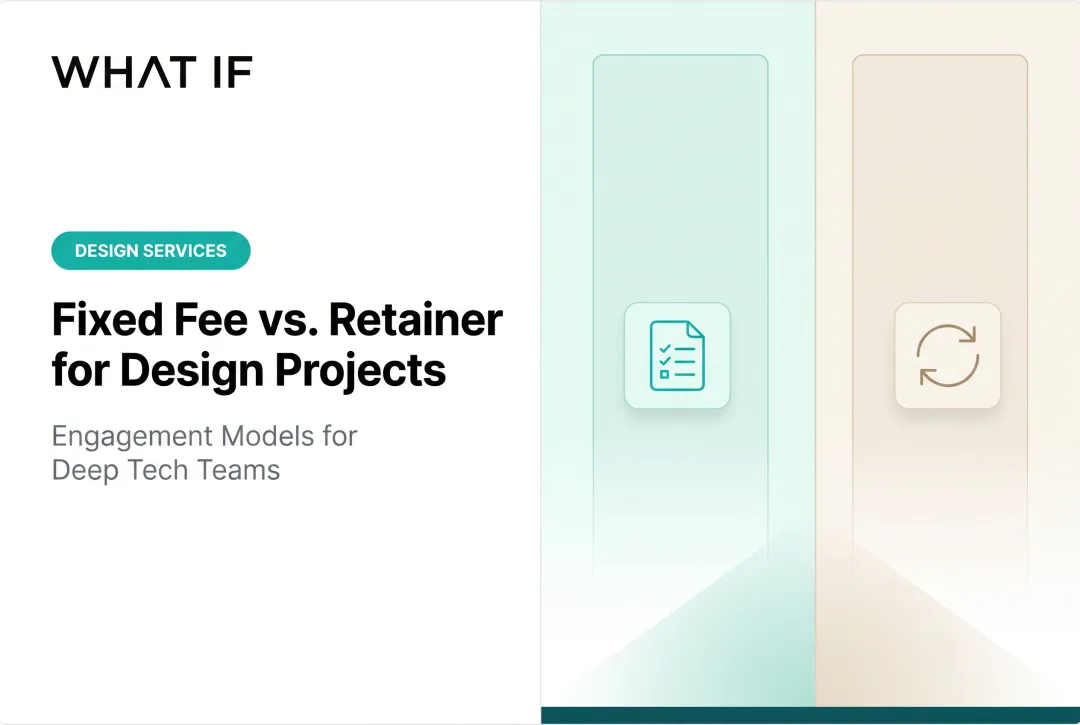 WHAT IF

DESIGN SERVICES

Fixed Fee vs. Retainer for Design Projects

Engagement Models for Deep Tech Teams